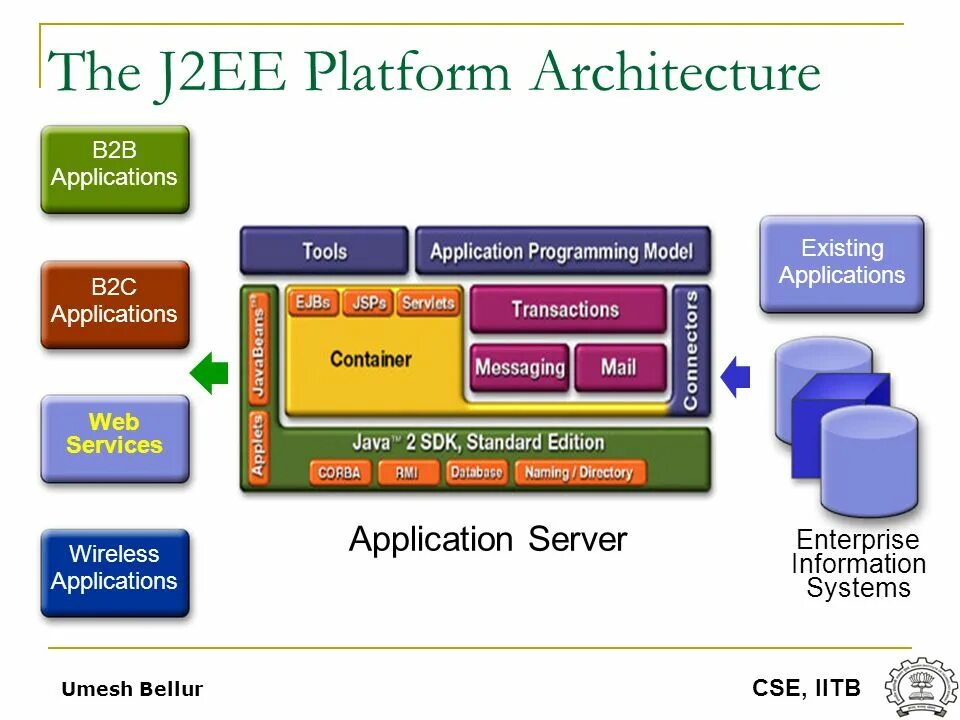 The J2EE Platform Architecture

B2B Applications

B2C Applications

Web Services

Wireless Applications

Tools

Application Programming Model

JavaBeans™

EJBs

JSPs

Servlets

Container

Transactions

Messaging

Mail

Connectors

Applets

Java™ 2 SDK, Standard Edition

CORBA

RMI

Database

Naming / Directory

Application Server

Existing Applications

Enterprise Information Systems

Umesh Bellur

CSE, IITB